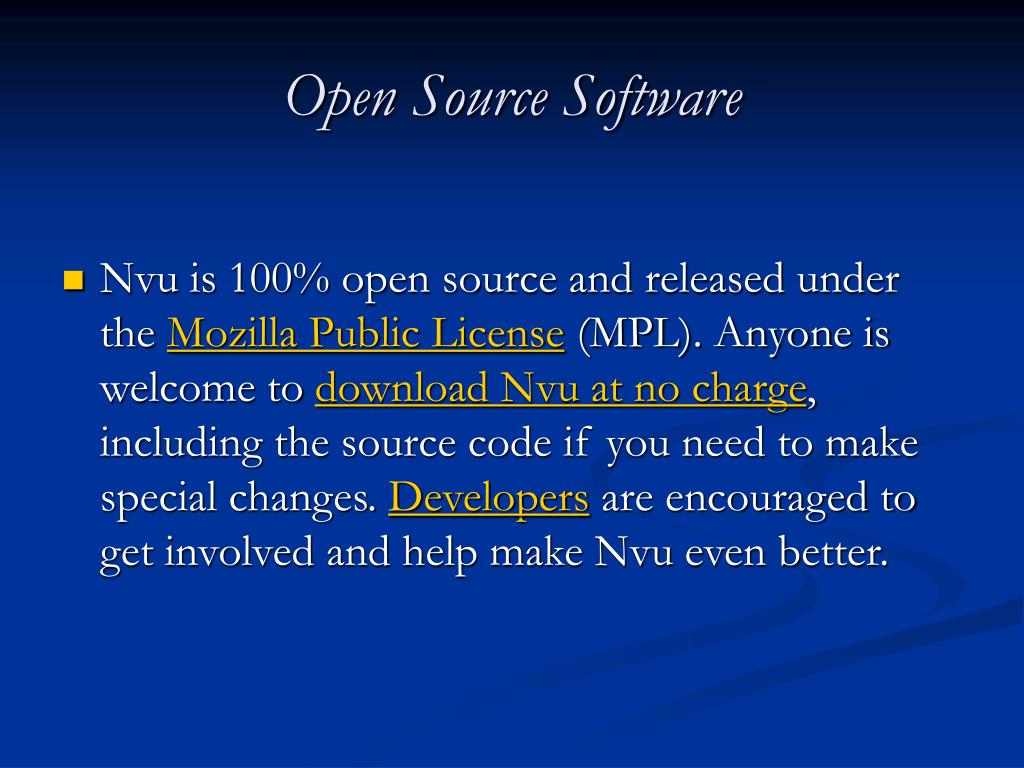 Open Source Software

Nvu is 100% open source and released under the Mozilla Public License (MPL). Anyone is welcome to download Nvu at no charge, including the source code if you need to make special changes. Developers are encouraged to get involved and help make Nvu even better.